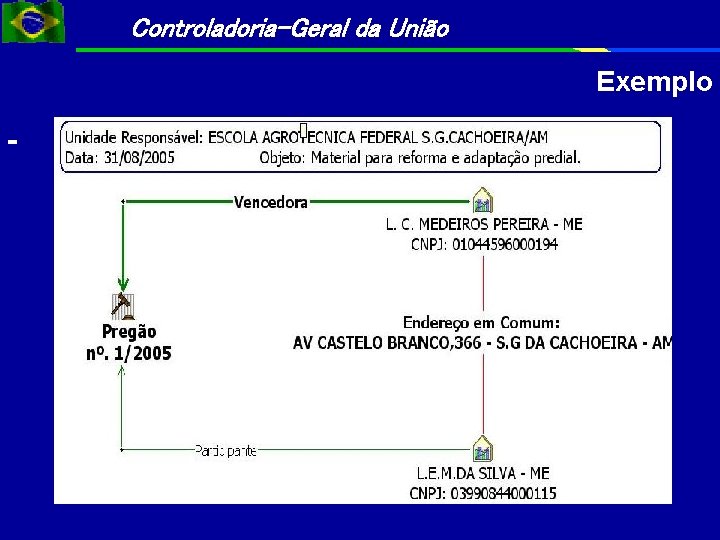 Controladoria-Geral da União

Exemplo

-

Unidade Responsável: ESCOLA AGROTECNICA FEDERAL S.G.CACHOEIRA/AM
Data: 31/08/2005 Objeto: Material para reforma e adaptação predial.

Vencedora

L. C. MEDEIROS PEREIRA - ME
CNPJ: 01044596000194

Pregão
nº. 1/2005

Endereço em Comum:
AV CASTELO BRANCO,366 - S.G DA CACHOEIRA - AM

Participante

L.E.M.DA SILVA - ME
CNPJ: 03990844000115